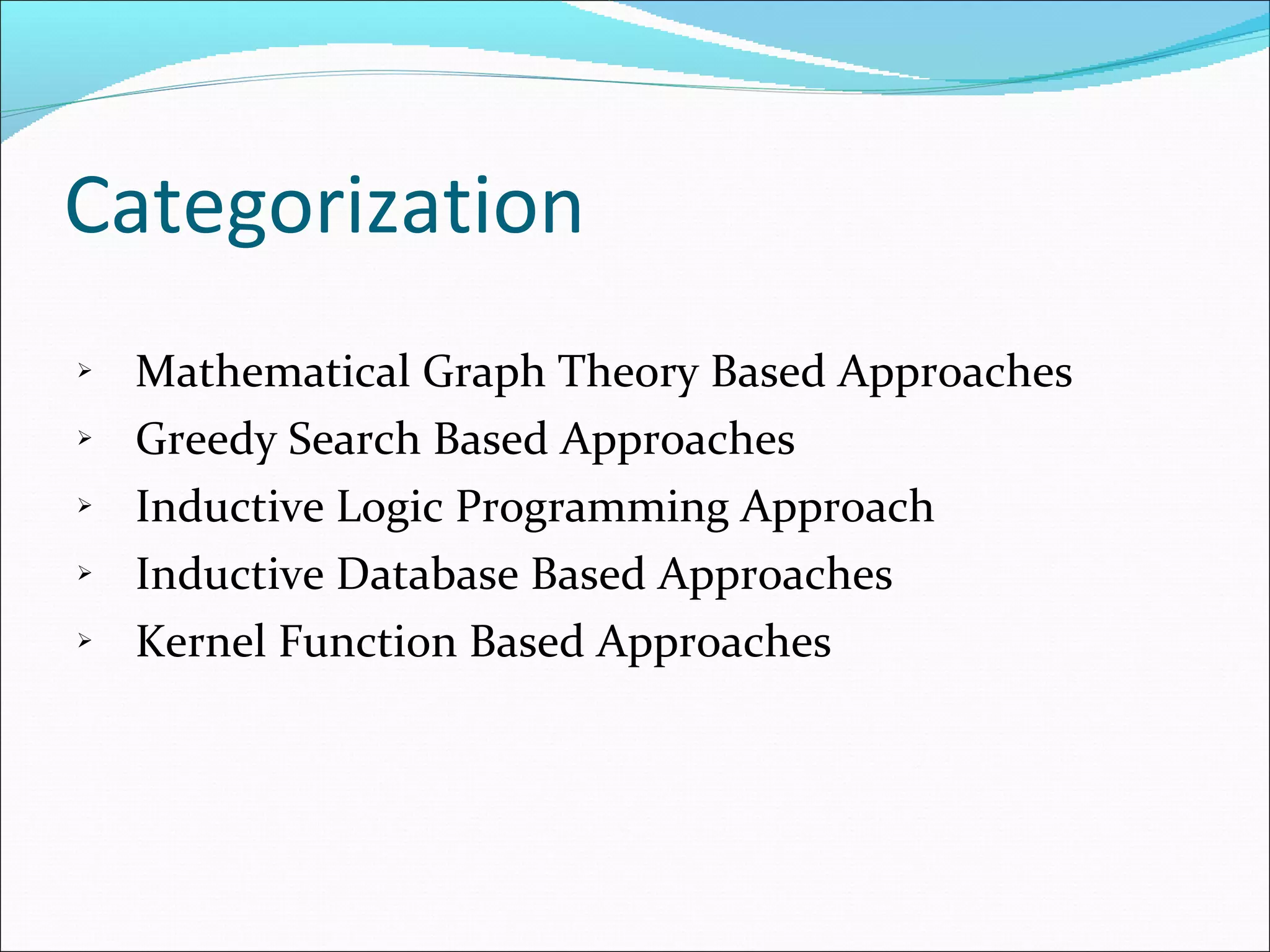 Categorization

➢ Mathematical Graph Theory Based Approaches
➢ Greedy Search Based Approaches
➢ Inductive Logic Programming Approach
➢ Inductive Database Based Approaches
➢ Kernel Function Based Approaches